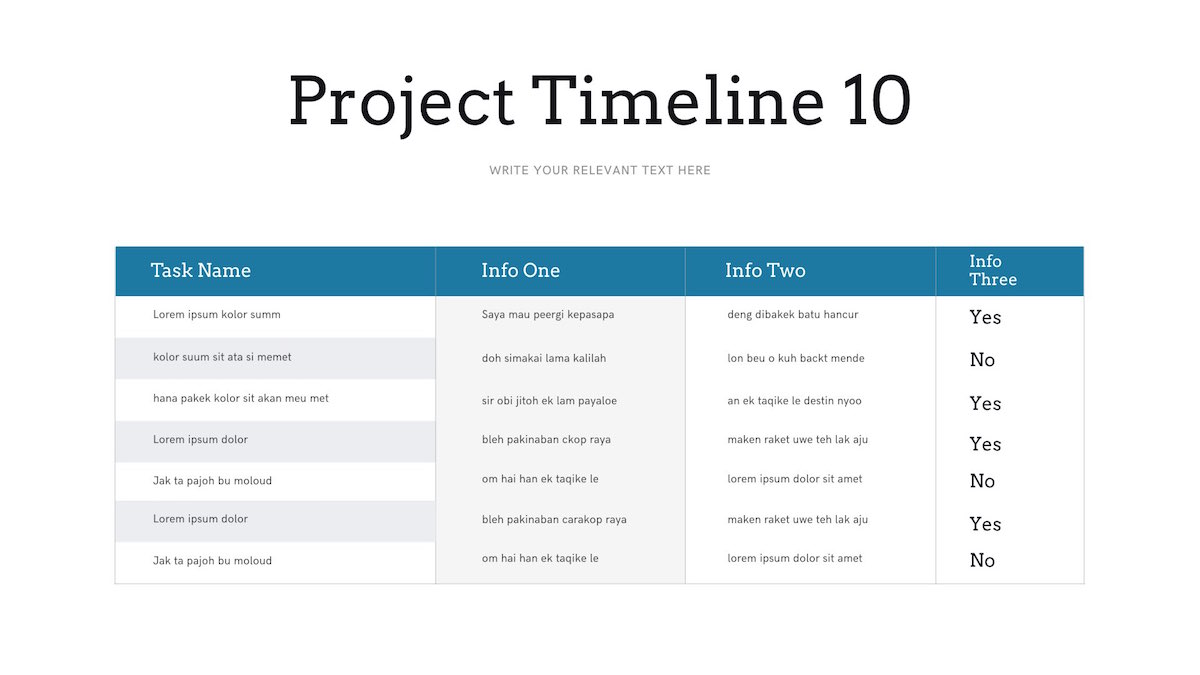 Project Timeline 10

WRITE YOUR RELEVANT TEXT HERE

| Task Name | Info One | Info Two | Info Three |
|---|---|---|---|
| Lorem ipsum kolor summ | Saya mau peergi kepasapa | deng dibakek batu hancur | Yes |
| kolor suum sit ata si memet | doh simakai lama kalilah | lon beu o kuh backt mende | No |
| hana pakek kolor sit akan meu met | sir obi jitoh ek lam payaloe | an ek taqike le destin nyoo | Yes |
| Lorem ipsum dolor | bleh pakinaban ckop raya | maken raket uwe teh lak aju | Yes |
| Jak ta pajoh bu moloud | om hai han ek taqike le | lorem ipsum dolor sit amet | No |
| Lorem ipsum dolor | bleh pakinaban carakop raya | maken raket uwe teh lak aju | Yes |
| Jak ta pajoh bu moloud | om hai han ek taqike le | lorem ipsum dolor sit amet | No |